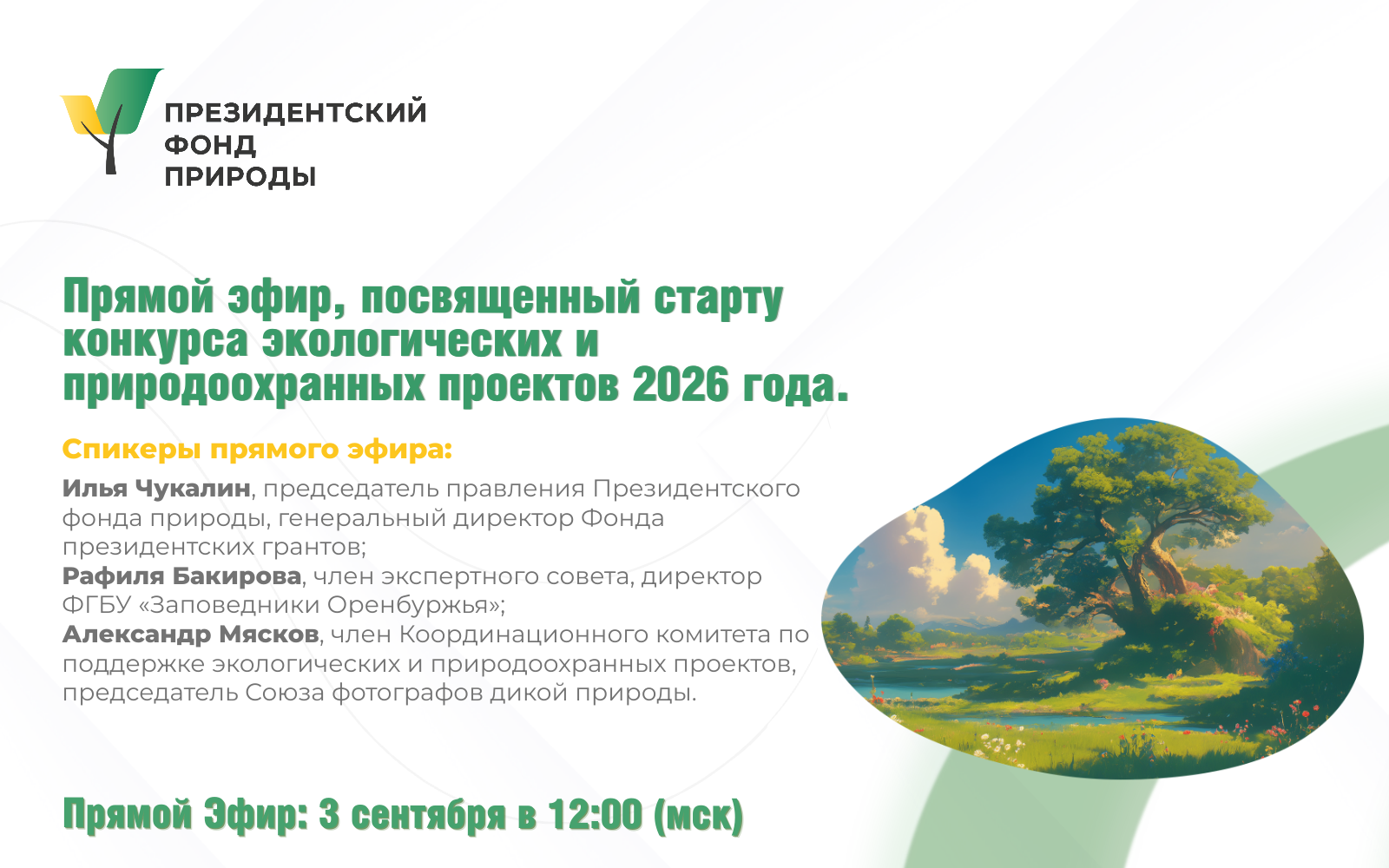 ПРЕЗИДЕНТСКИЙ ФОНД ПРИРОДЫ

Прямой эфир, посвященный старту конкурса экологических и природоохранных проектов 2026 года.

Спикеры прямого эфира:

Илья Чукалин, председатель правления Президентского фонда природы, генеральный директор Фонда президентских грантов;
Рафиля Бакирова, член экспертного совета, директор ФГБУ «Заповедники Оренбуржья»;
Александр Мясков, член Координационного комитета по поддержке экологических и природоохранных проектов, председатель Союза фотографов дикой природы.

Прямой Эфир: 3 сентября в 12:00 (мск)